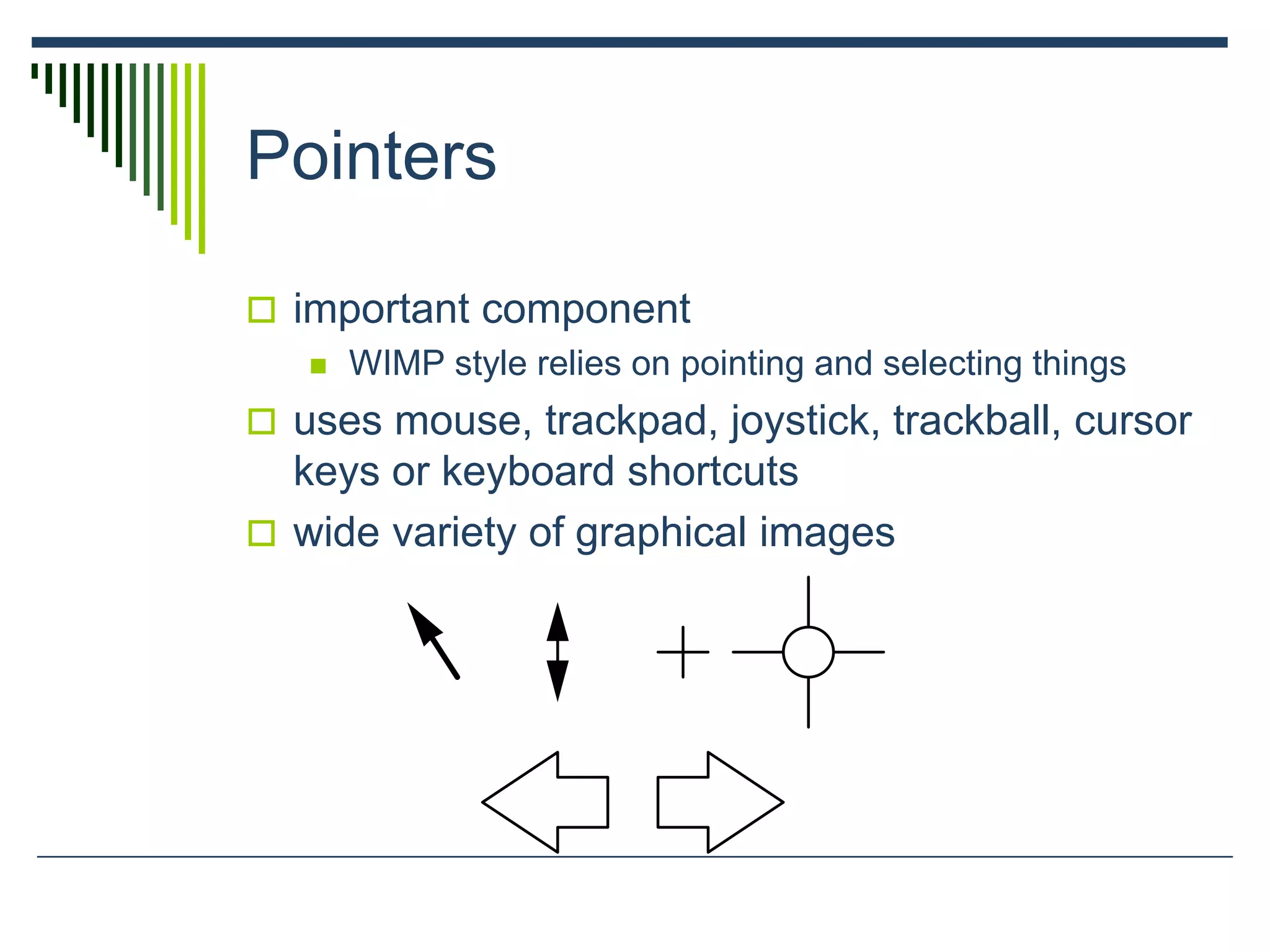 Pointers

important component

WIMP style relies on pointing and selecting things

uses mouse, trackpad, joystick, trackball, cursor keys or keyboard shortcuts

wide variety of graphical images